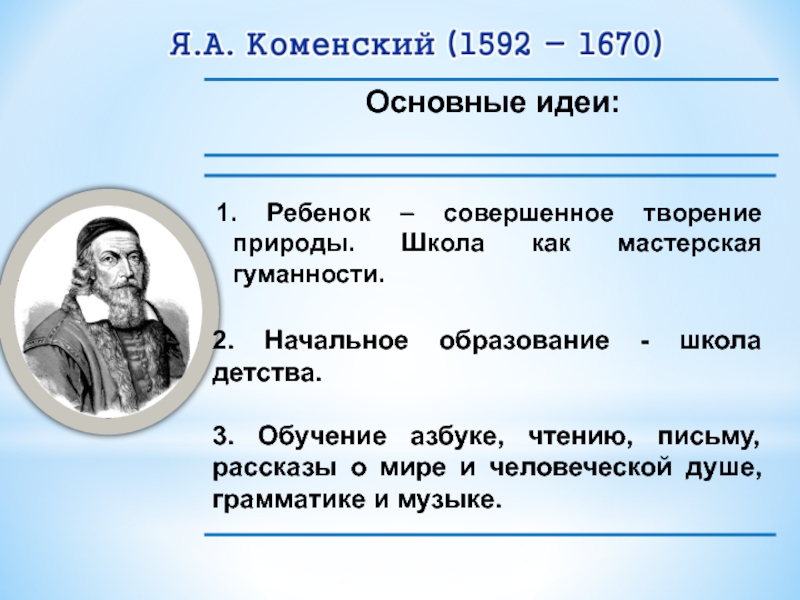 Я.А. Коменский (1592 – 1670)

Основные идеи:

1. Ребенок – совершенное творение природы. Школа как мастерская гуманности.

2. Начальное образование - школа детства.

3. Обучение азбуке, чтению, письму, рассказы о мире и человеческой душе, грамматике и музыке.